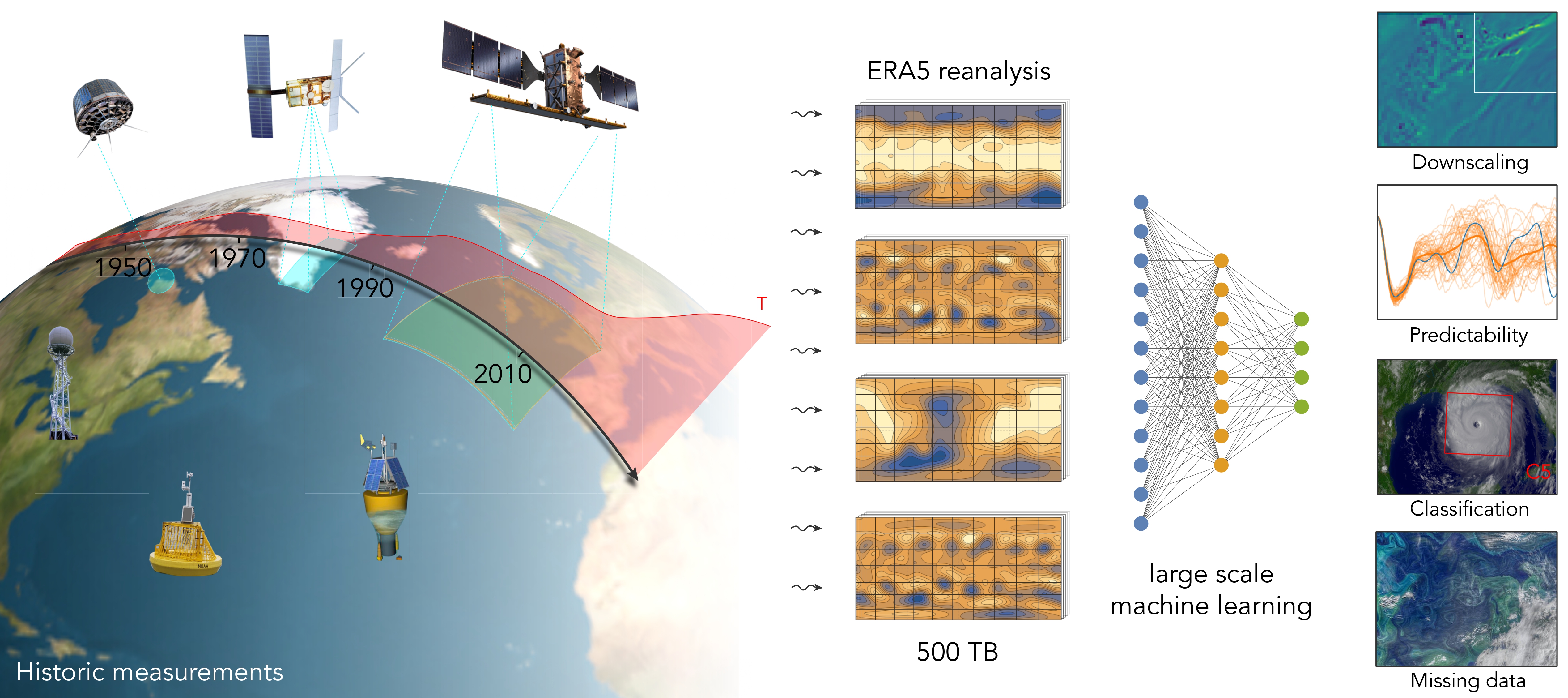 1950
1970
1990
2010
T
Historic measurements

ERA5 reanalysis

500 TB

large scale
machine learning

Downscaling

Predictability

C5
Classification

Missing data